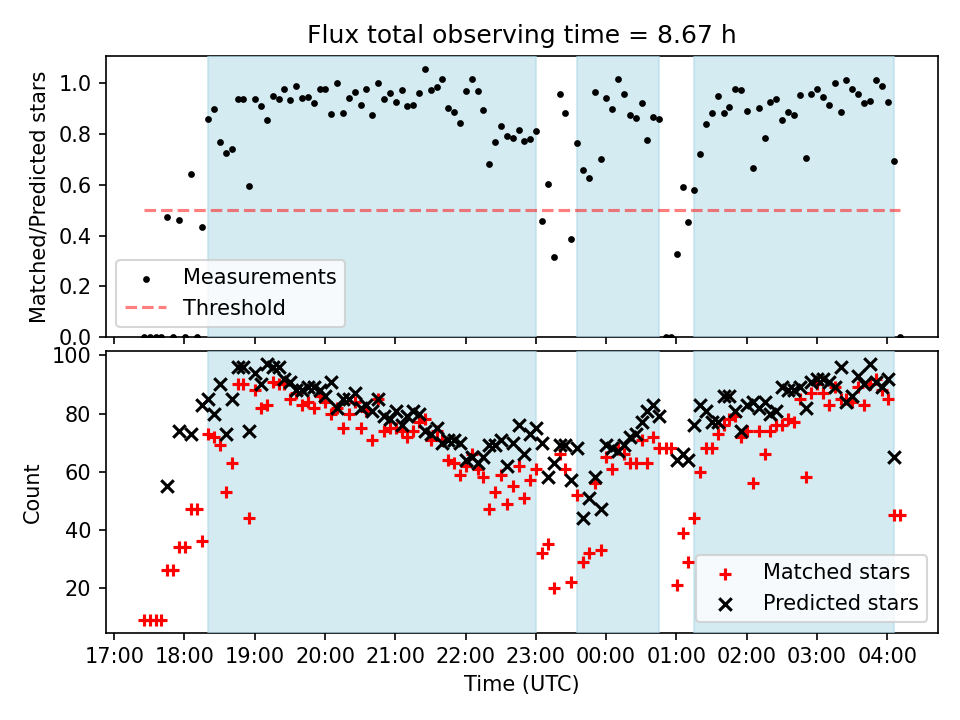 Flux total observing time = 8.67 h

Matched/Predicted stars

1.0
0.8
0.6
0.4
0.2
0.0

Measurements
Threshold

Count

100
80
60
40
20

Matched stars
Predicted stars

17:00 18:00 19:00 20:00 21:00 22:00 23:00 00:00 01:00 02:00 03:00 04:00

Time (UTC)